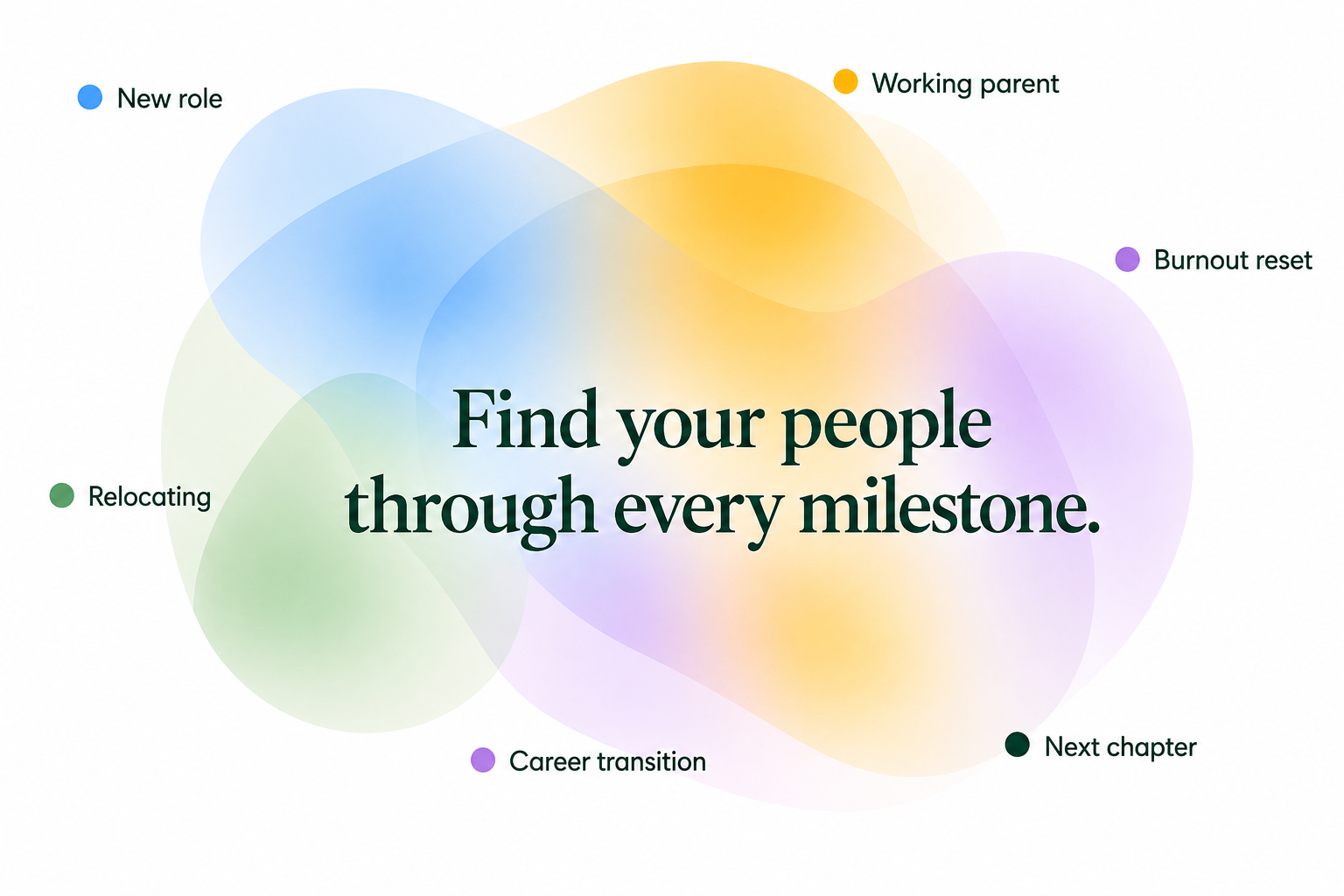 New role

Working parent

Burnout reset

Find your people through every milestone.

Relocating

Career transition

Next chapter